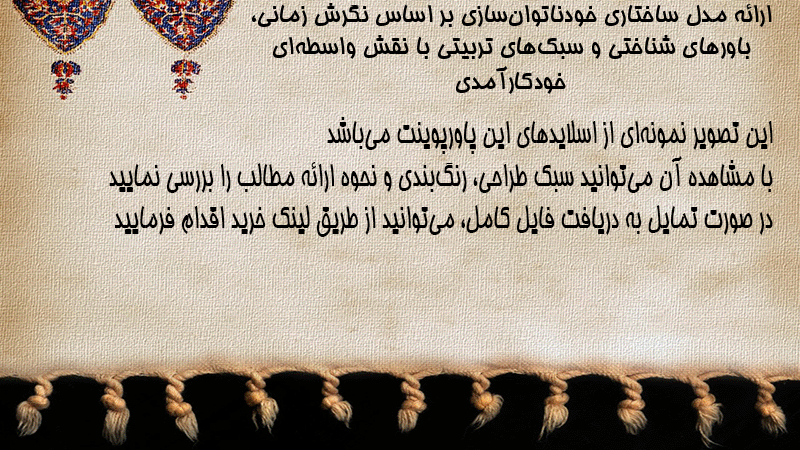 ارائه مدل ساختاری خودناتوان‌سازی بر اساس نگرش زمانی، باورهای شناختی و سبک‌های تربیتی با نقش واسطه‌ای خودکارآمدی

این تصویر نمونه‌ای از اسلایدهای این پاورپوینت می‌باشد
با مشاهده آن می‌توانید سبک طراحی، رنگ‌بندی و نحوه ارائه مطالب را بررسی نمایید
در صورت تمایل به دریافت فایل کامل، می‌توانید از طریق لینک خرید اقدام فرمایید